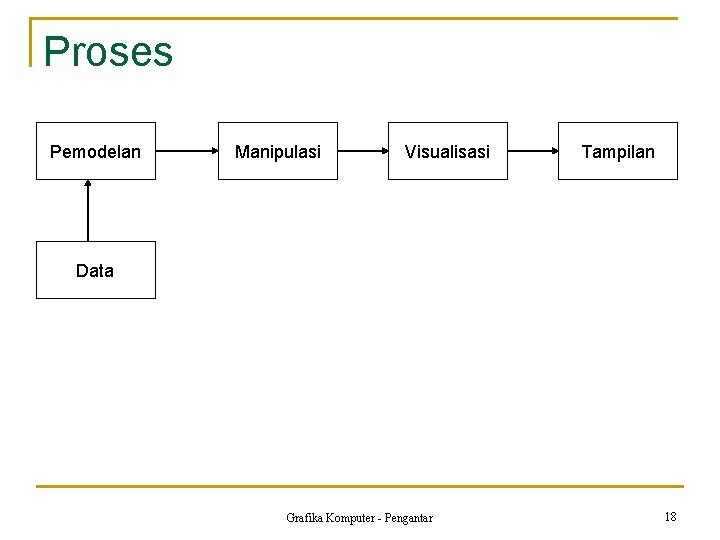 Proses

Pemodelan

Manipulasi

Visualisasi

Tampilan

Data

Grafika Komputer - Pengantar

18